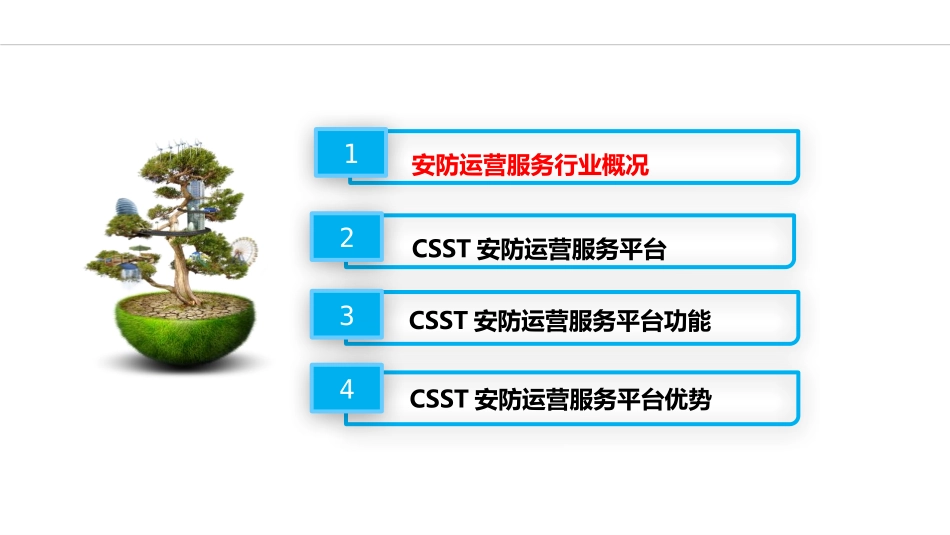 1 安防运营服务行业概况

2 CSST 安防运营服务平台

3 CSST 安防运营服务平台功能

4 CSST 安防运营服务平台优势